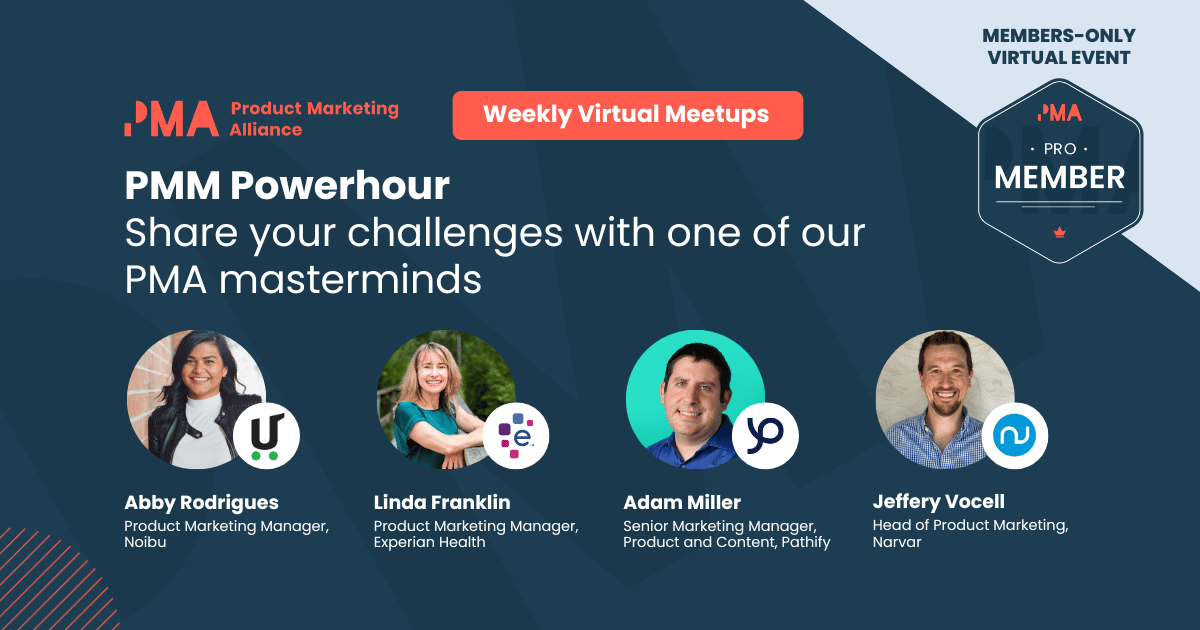 PMA Product Marketing Alliance

Weekly Virtual Meetups

MEMBERS-ONLY VIRTUAL EVENT

PMA
PRO
MEMBER

PMM Powerhour
Share your challenges with one of our PMA masterminds

Abby Rodrigues
Product Marketing Manager, Noibu

Linda Franklin
Product Marketing Manager, Experian Health

Adam Miller
Senior Marketing Manager, Product and Content, Pathify

Jeffery Vocell
Head of Product Marketing, Narvar